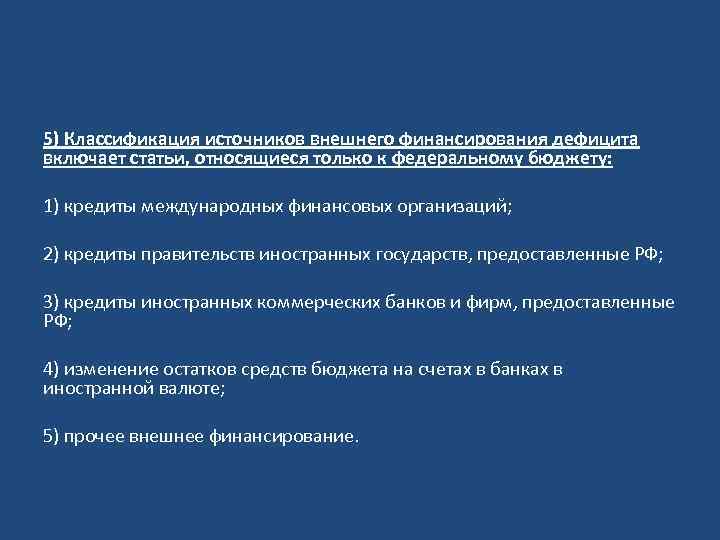 5) Классификация источников внешнего финансирования дефицита включает статьи, относящиеся только к федеральному бюджету:

1) кредиты международных финансовых организаций;

2) кредиты правительств иностранных государств, предоставленные РФ;

3) кредиты иностранных коммерческих банков и фирм, предоставленные РФ;

4) изменение остатков средств бюджета на счетах в банках в иностранной валюте;

5) прочее внешнее финансирование.